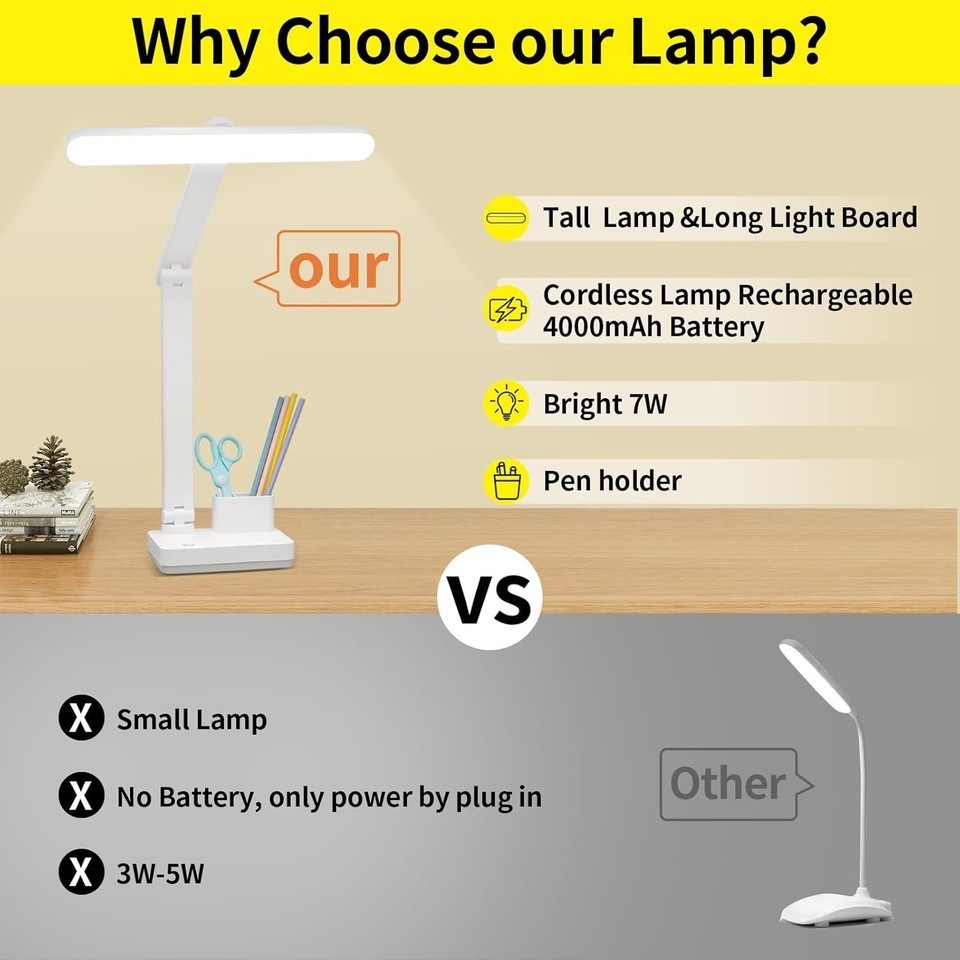 Why Choose our Lamp?

our

Tall Lamp &Long Light Board

Cordless Lamp Rechargeable 4000mAh Battery

Bright 7W

Pen holder

VS

X Small Lamp

X No Battery, only power by plug in

X 3W-5W

Other